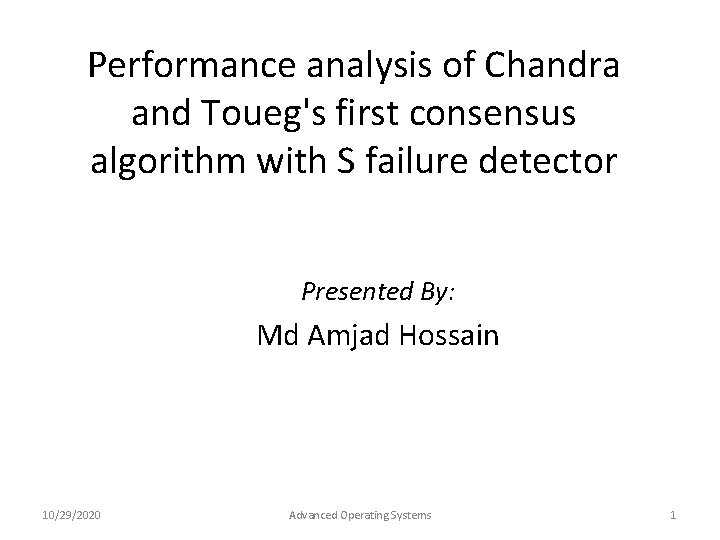 Performance analysis of Chandra and Toueg's first consensus algorithm with S failure detector

Presented By:

Md Amjad Hossain

10/29/2020

Advanced Operating Systems

1